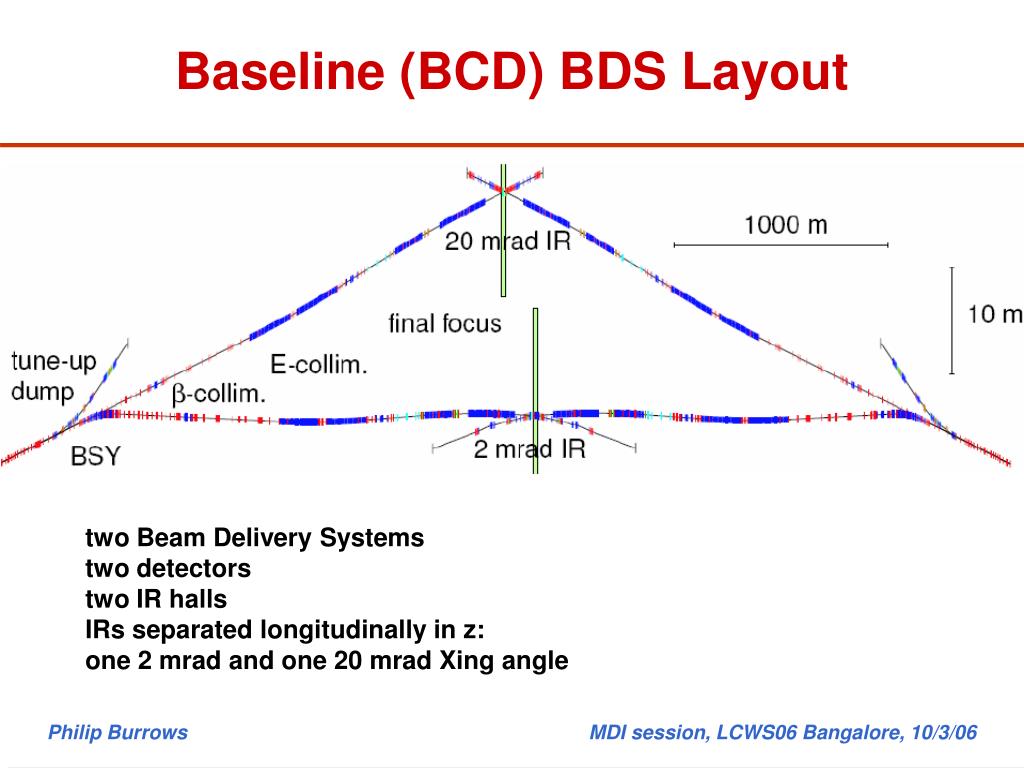 Baseline (BCD) BDS Layout

20 mrad IR

1000 m

10 m

final focus

tune-up dump

E-collim.

$\beta$-collim.

BSY

2 mrad IR

two Beam Delivery Systems
two detectors
two IR halls
IRs separated longitudinally in z:
one 2 mrad and one 20 mrad Xing angle

Philip Burrows

MDI session, LCWS06 Bangalore, 10/3/06